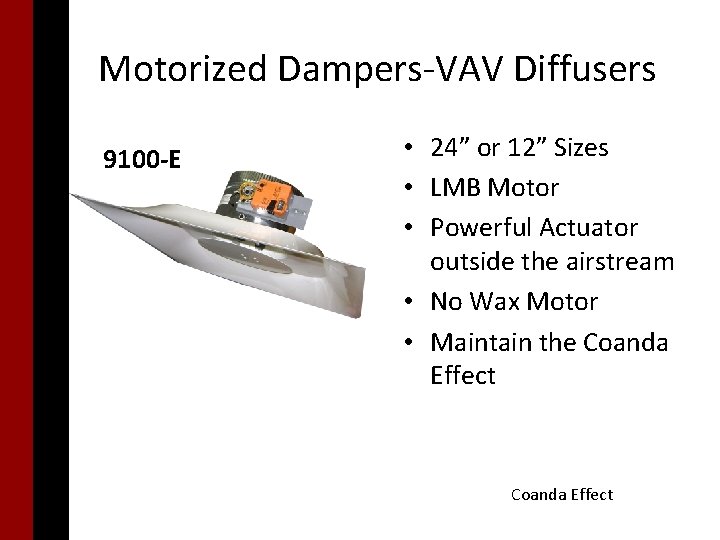 Motorized Dampers-VAV Diffusers

9100-E

• 24” or 12” Sizes
• LMB Motor
• Powerful Actuator outside the airstream
• No Wax Motor
• Maintain the Coanda Effect

Coanda Effect